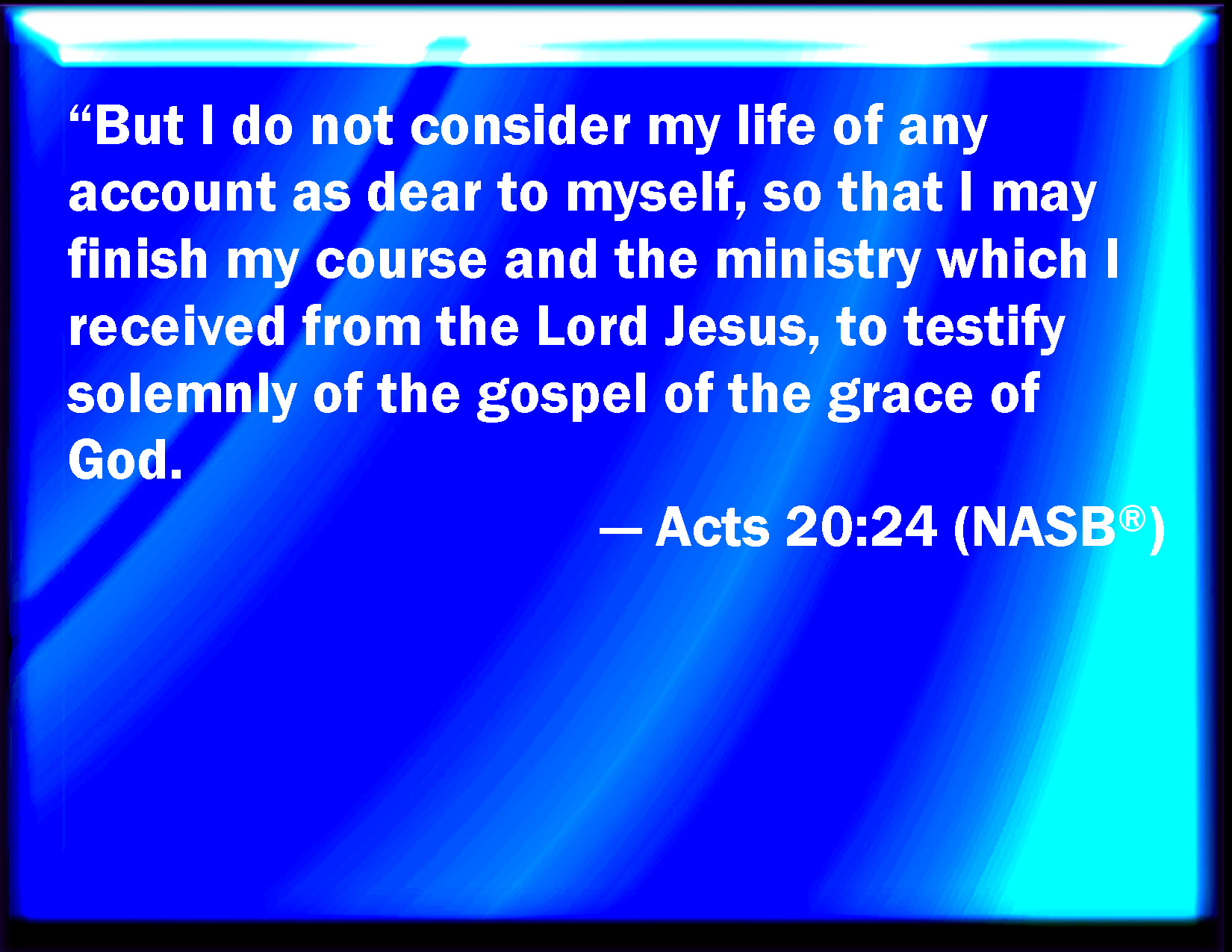 “But I do not consider my life of any account as dear to myself, so that I may finish my course and the ministry which I received from the Lord Jesus, to testify solemnly of the gospel of the grace of God.

— Acts 20:24 (NASB®)